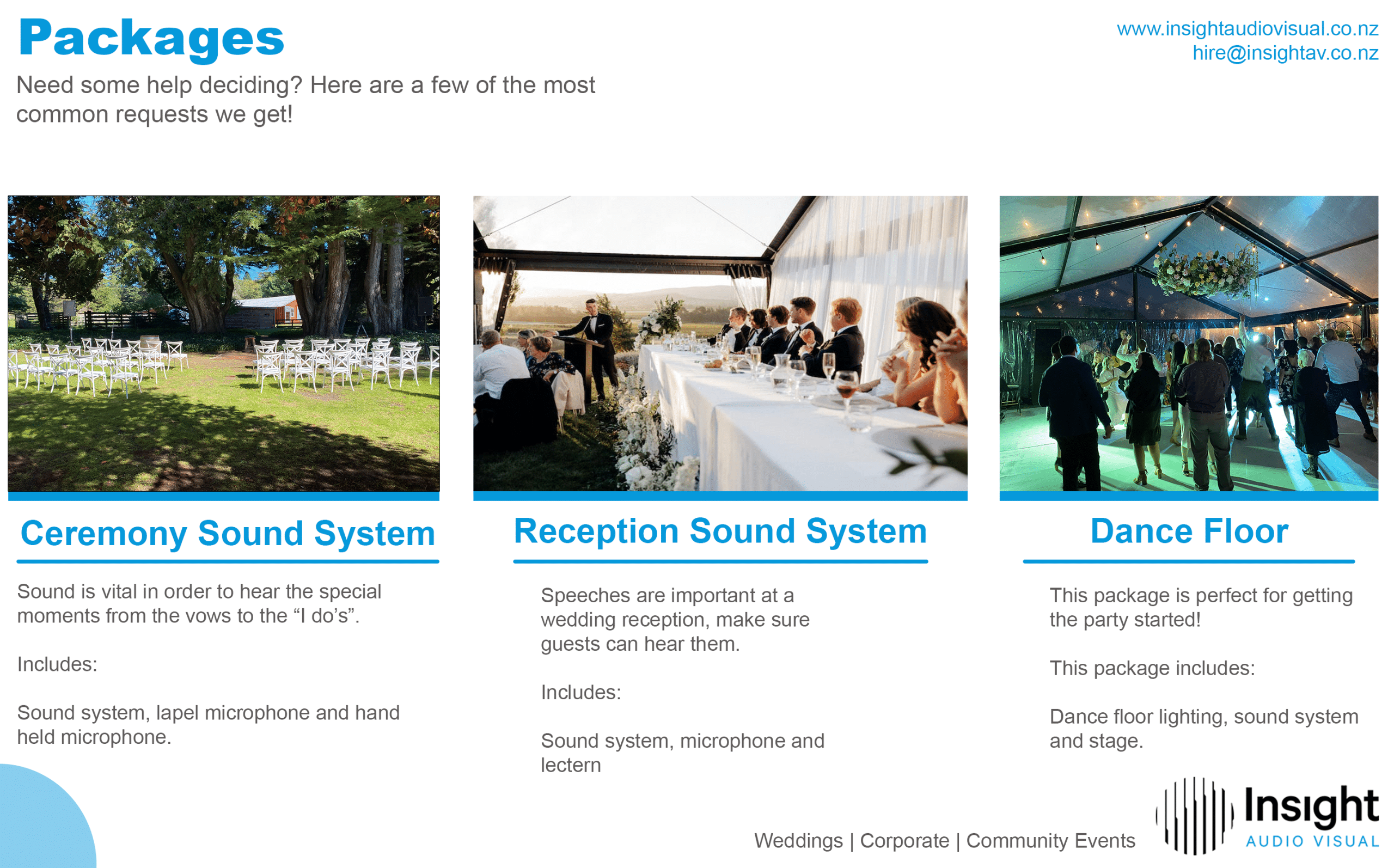 Packages

Need some help deciding? Here are a few of the most common requests we get!

www.insightaudiovisual.co.nz
hire@insightav.co.nz

Ceremony Sound System

Sound is vital in order to hear the special moments from the vows to the “I do’s”.

Includes:

Sound system, lapel microphone and hand held microphone.

Reception Sound System

Speeches are important at a wedding reception, make sure guests can hear them.

Includes:

Sound system, microphone and lectern

Dance Floor

This package is perfect for getting the party started!

This package includes:

Dance floor lighting, sound system and stage.

Weddings | Corporate | Community Events

Insight
AUDIO VISUAL